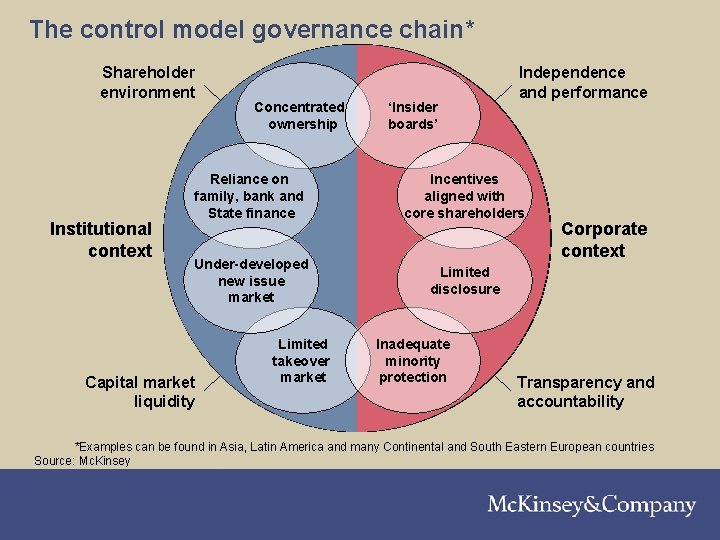 The control model governance chain*

Shareholder environment

Independence and performance

Concentrated ownership

'Insider boards'

Reliance on family, bank and State finance

Incentives aligned with core shareholders

Institutional context

Corporate context

Under-developed new issue market

Limited disclosure

Limited takeover market

Inadequate minority protection

Capital market liquidity

Transparency and accountability

*Examples can be found in Asia, Latin America and many Continental and South Eastern European countries
Source: McKinsey

McKinsey&Company